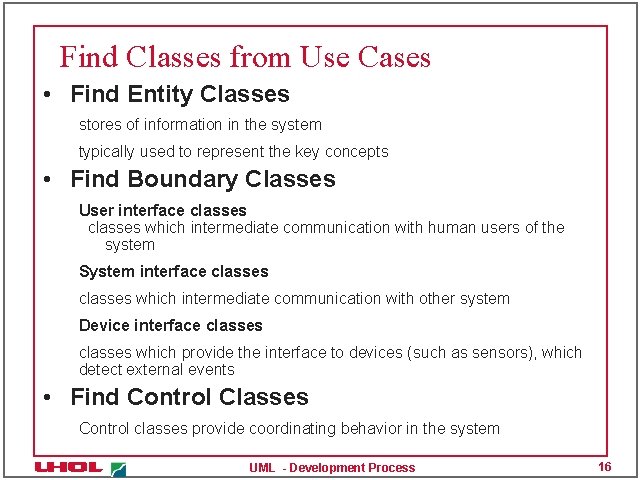 Find Classes from Use Cases

• Find Entity Classes

stores of information in the system

typically used to represent the key concepts

• Find Boundary Classes

User interface classes
classes which intermediate communication with human users of the system

System interface classes

classes which intermediate communication with other system

Device interface classes

classes which provide the interface to devices (such as sensors), which detect external events

• Find Control Classes

Control classes provide coordinating behavior in the system

UHOL

UML - Development Process

16